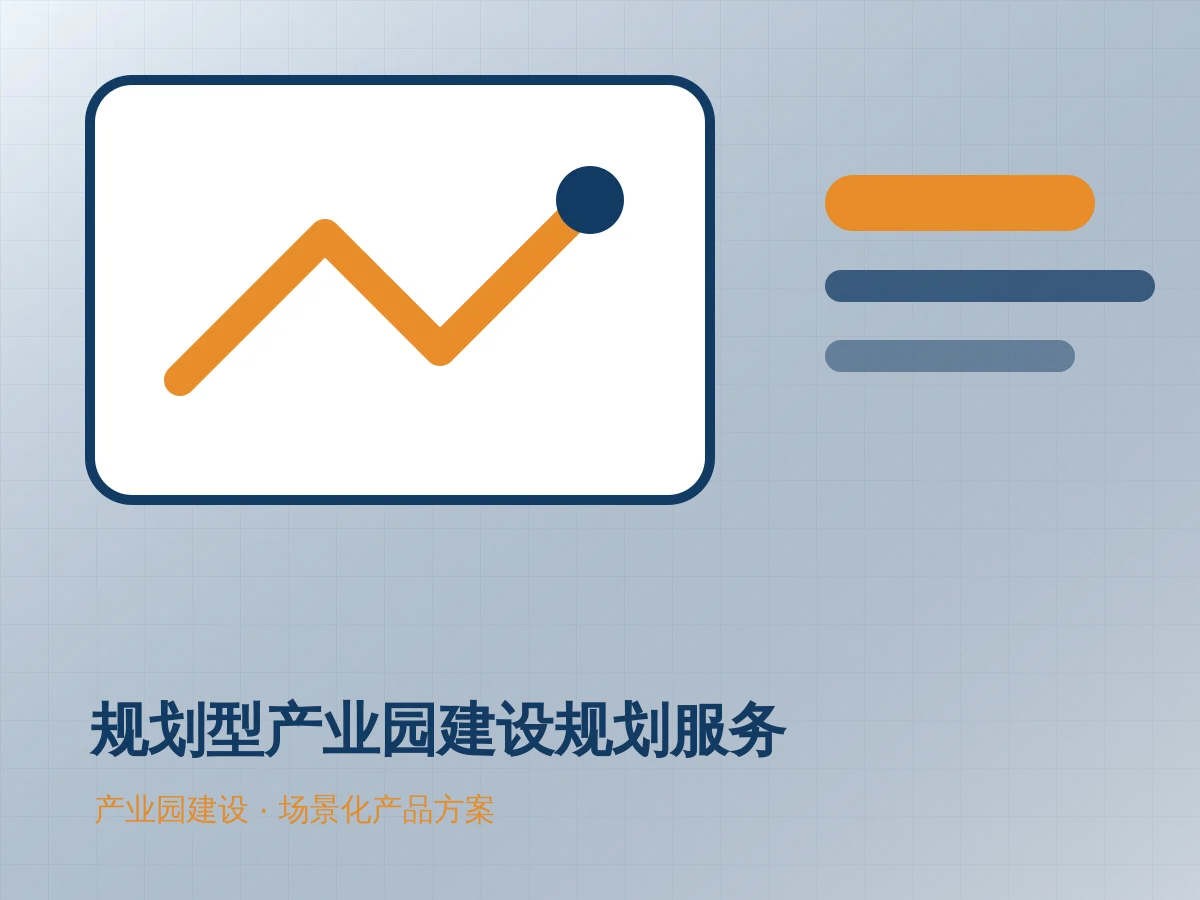 规划型产业园建设规划服务

产业园建设 · 场景化产品方案